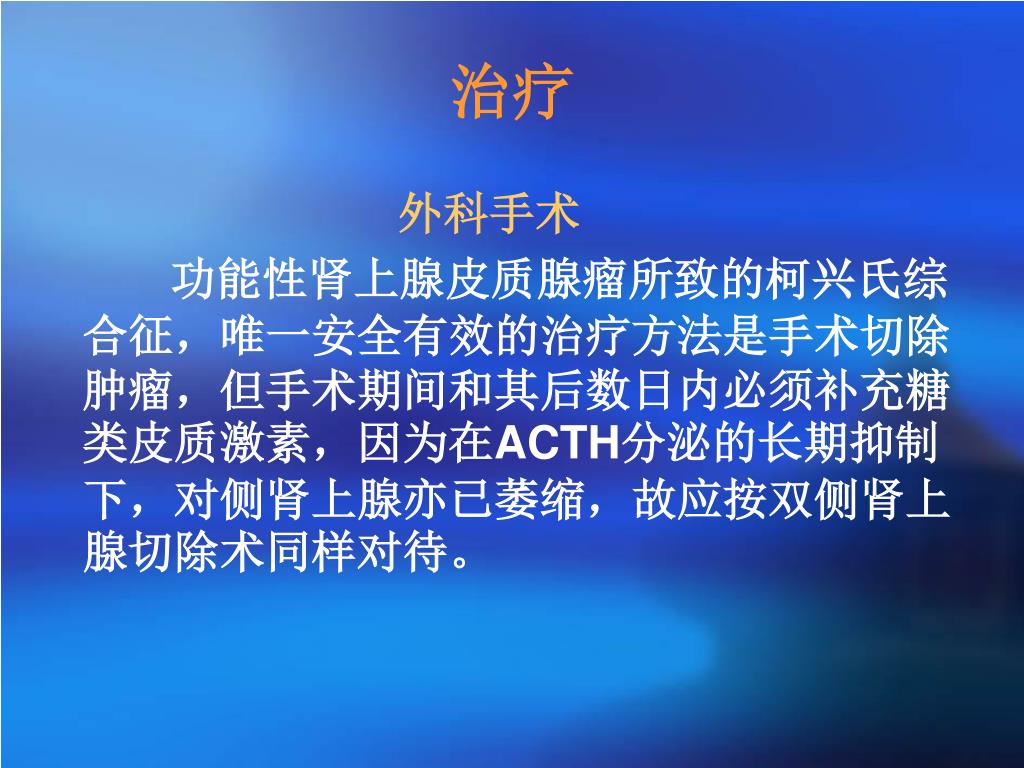 治疗

外科手术

功能性肾上腺皮质腺瘤所致的柯兴氏综合征，唯一安全有效的治疗方法是手术切除肿瘤，但手术期间和其后数日内必须补充糖类皮质激素，因为在ACTH分泌的长期抑制下，对侧肾上腺亦已萎缩，故应按双侧肾上腺切除术同样对待。